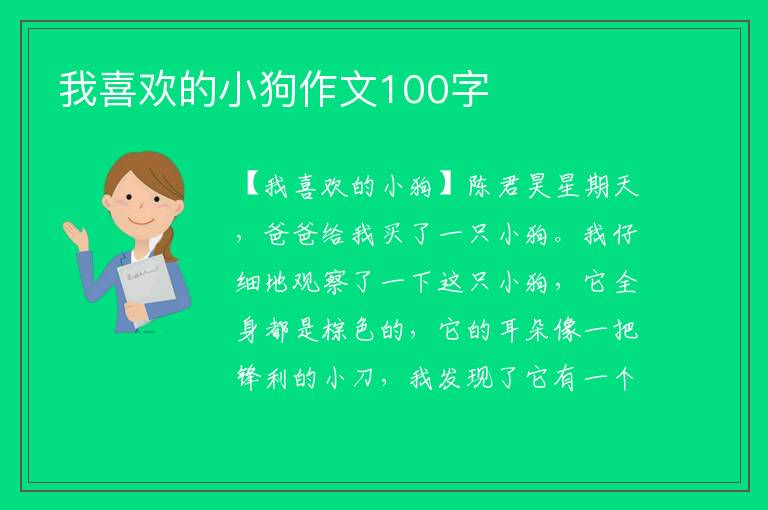 我喜欢的小狗作文100字

【我喜欢的小狗】陈君昊星期天，爸爸给我买了一只小狗。我仔细地观察了一下这只小狗，它全身都是棕色的，它的耳朵像一把锋利的小刀，我发现了它有一个